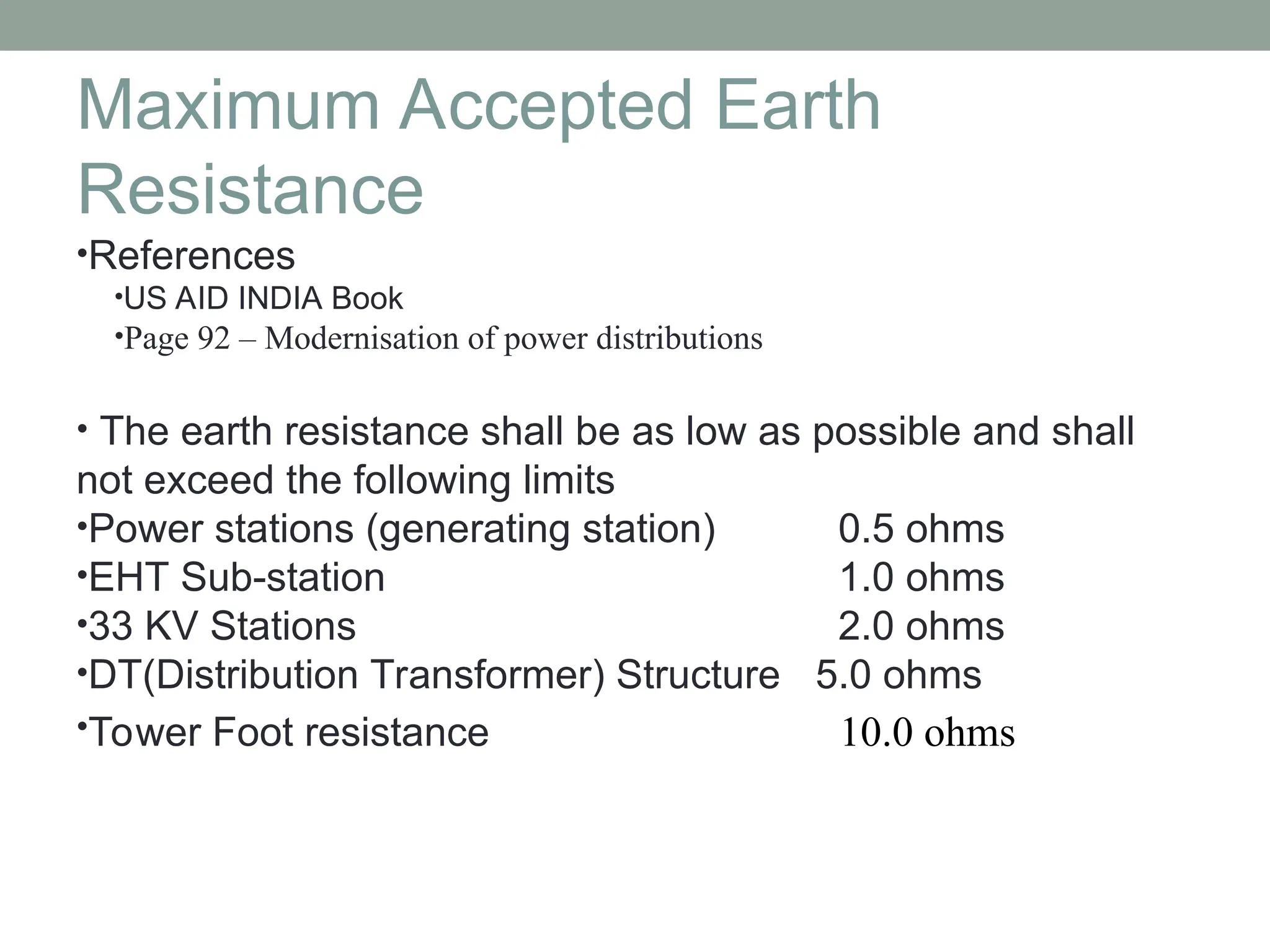 Maximum Accepted Earth Resistance

•References

•US AID INDIA Book

•Page 92 – Modernisation of power distributions

• The earth resistance shall be as low as possible and shall not exceed the following limits

•Power stations (generating station) 0.5 ohms

•EHT Sub-station 1.0 ohms

•33 KV Stations 2.0 ohms

•DT(Distribution Transformer) Structure 5.0 ohms

•Tower Foot resistance 10.0 ohms